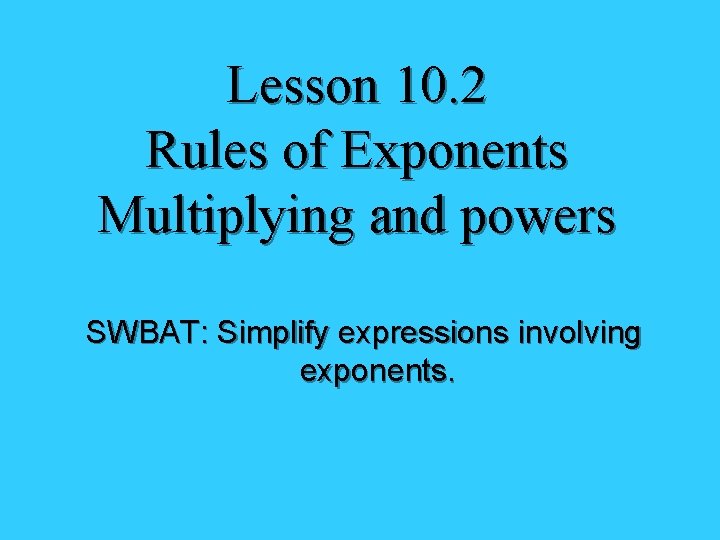 Lesson 10.2
Rules of Exponents
Multiplying and powers

SWBAT: Simplify expressions involving exponents.